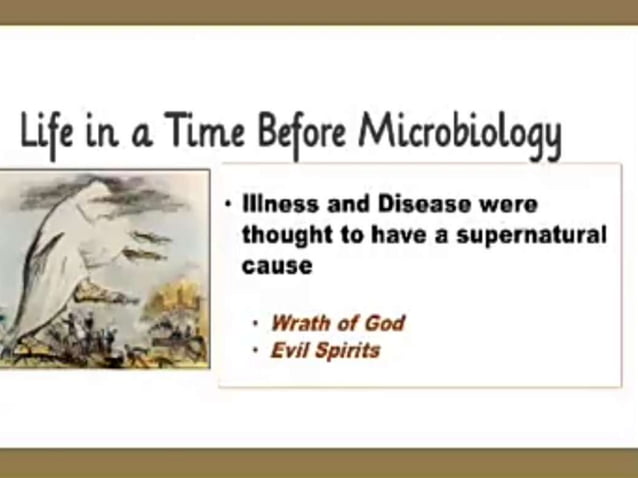 Life in a Time Before Microbiology

• Illness and Disease were thought to have a supernatural cause

• Wrath of God
• Evil Spirits